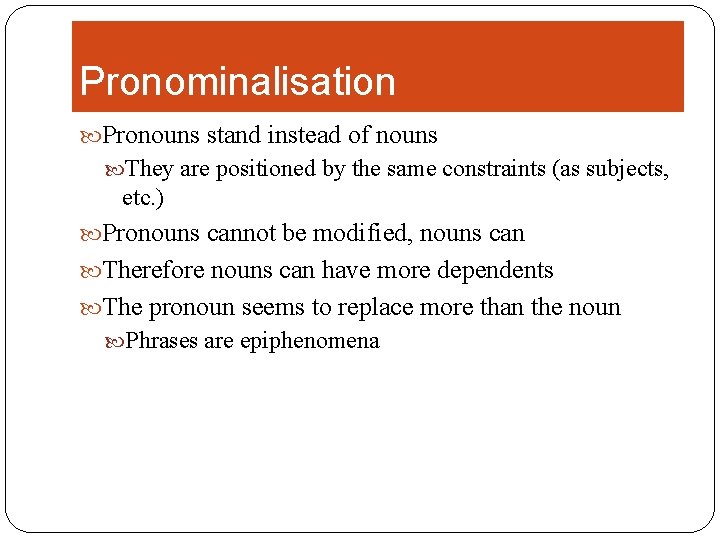 Pronominalisation

Pronouns stand instead of nouns

They are positioned by the same constraints (as subjects, etc.)

Pronouns cannot be modified, nouns can

Therefore nouns can have more dependents

The pronoun seems to replace more than the noun

Phrases are epiphenomena